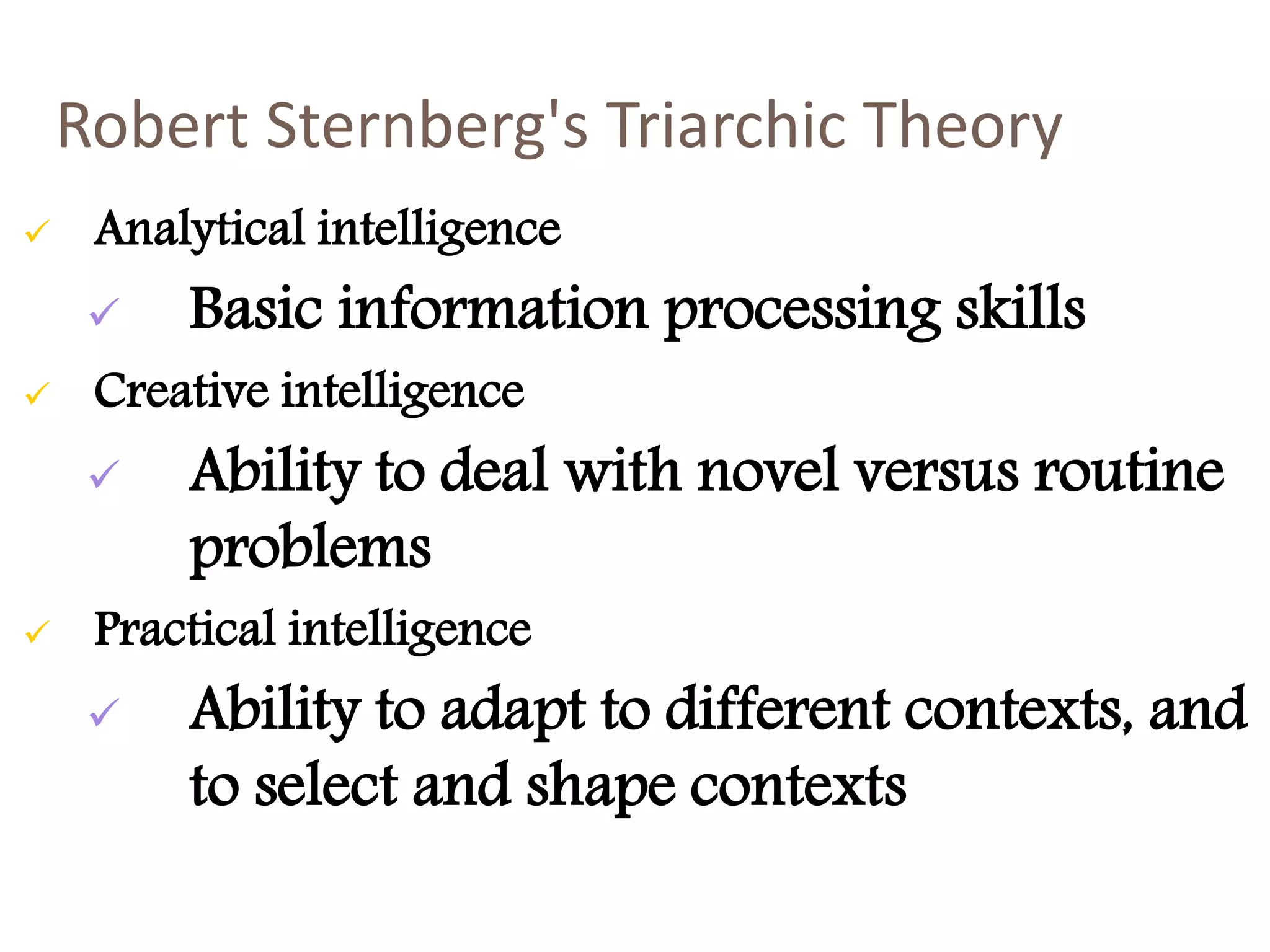 Robert Sternberg's Triarchic Theory

✓ Analytical intelligence

✓ Basic information processing skills

✓ Creative intelligence

✓ Ability to deal with novel versus routine problems

✓ Practical intelligence

✓ Ability to adapt to different contexts, and to select and shape contexts